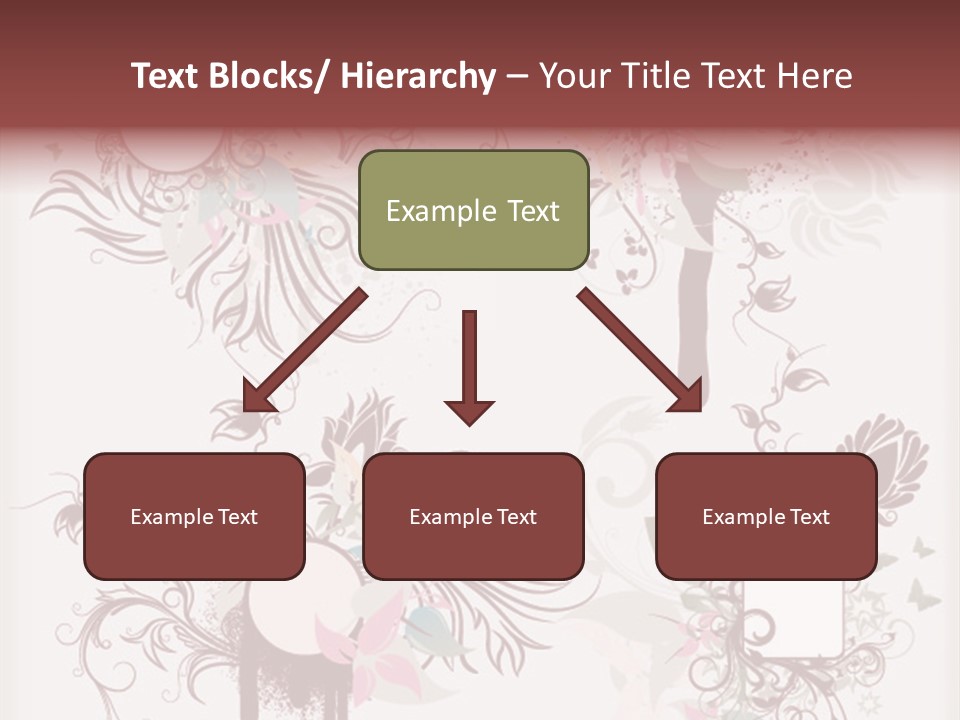 Text Blocks/ Hierarchy – Your Title Text Here

Example Text

Example Text

Example Text

Example Text